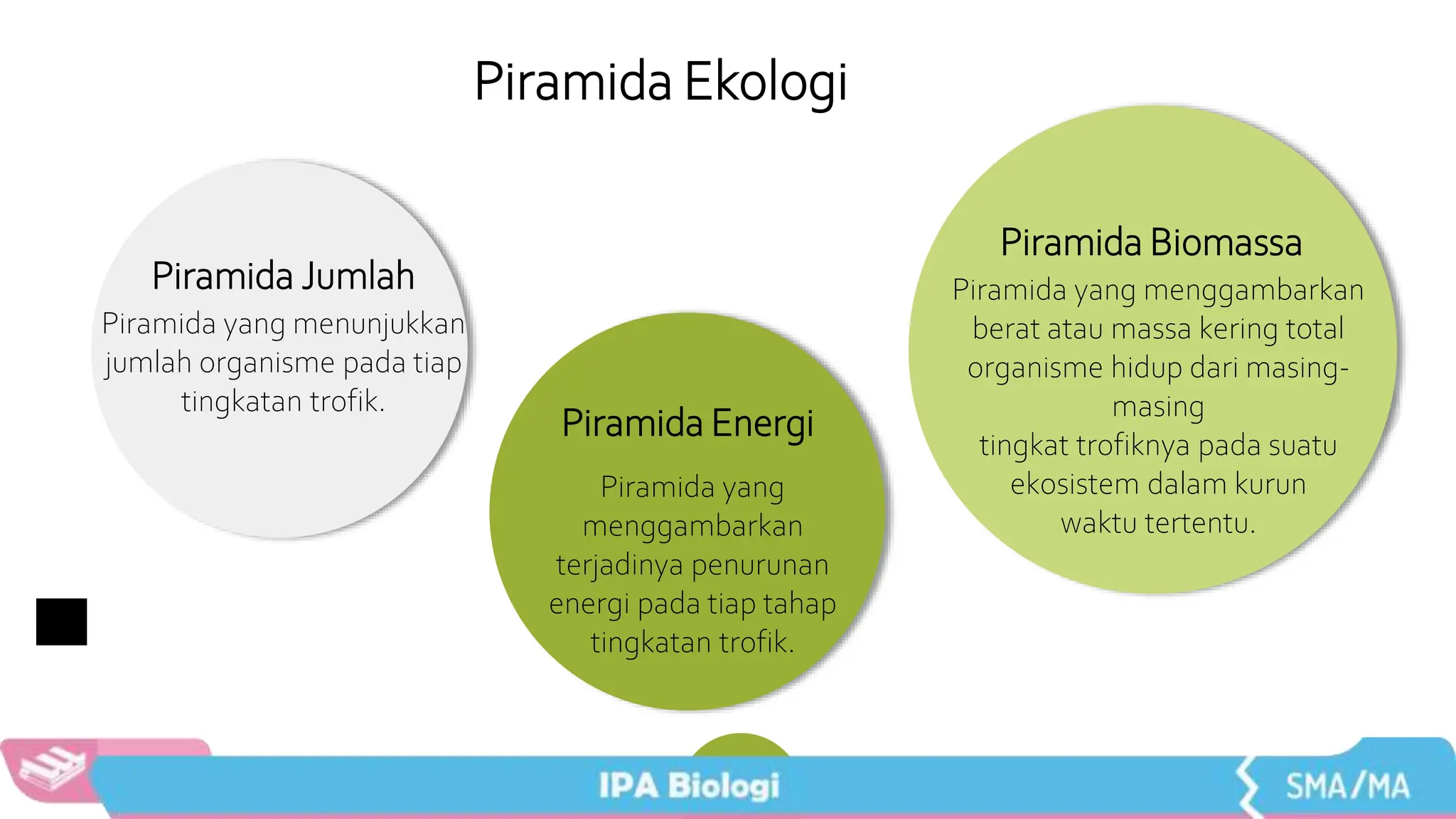 Piramida Ekologi

Piramida Jumlah
Piramida yang menunjukkan jumlah organisme pada tiap tingkatan trofik.

Piramida Energi
Piramida yang menggambarkan terjadinya penurunan energi pada tiap tahap tingkatan trofik.

Piramida Biomassa
Piramida yang menggambarkan berat atau massa kering total organisme hidup dari masing-masing
tingkat trofiknya pada suatu ekosistem dalam kurun waktu tertentu.

IPA Biologi
SMA/MA